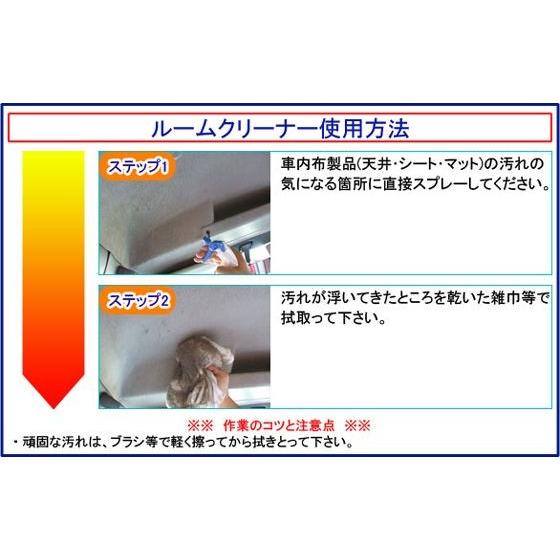 ルームクリーナー使用方法

ステップ1

車内布製品(天井・シート・マット)の汚れの気になる箇所に直接スプレーしてください。

ステップ2

汚れが浮いてきたところを乾いた雑巾等で拭取って下さい。

※※ 作業のコツと注意点 ※※

・頑固な汚れは、ブラシ等で軽く擦ってから拭きとって下さい。